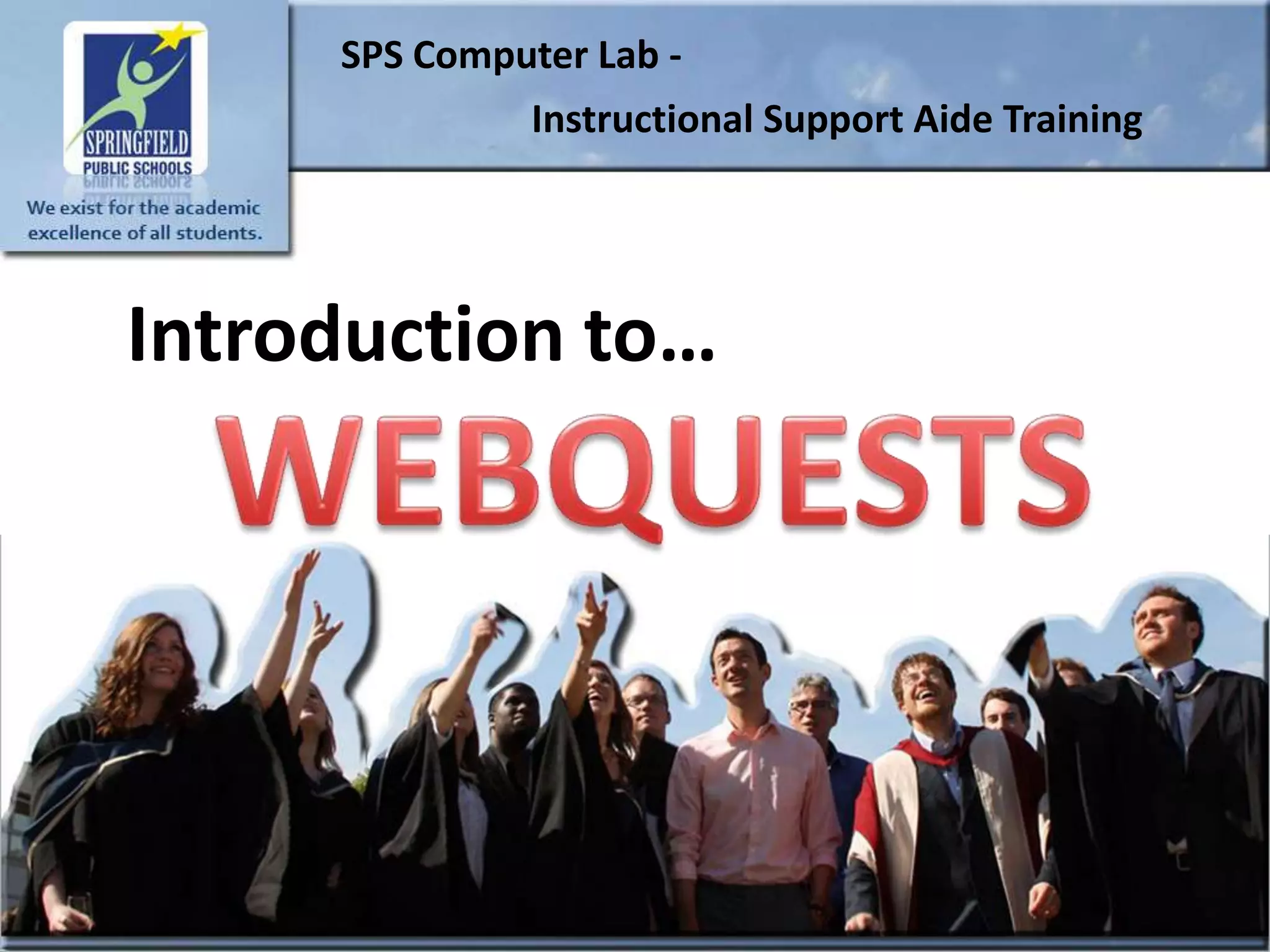 SPRINGFIELD
PUBLIC SCHOOLS

We exist for the academic excellence of all students.

SPS Computer Lab -

Instructional Support Aide Training

Introduction to…

WEBQUESTS